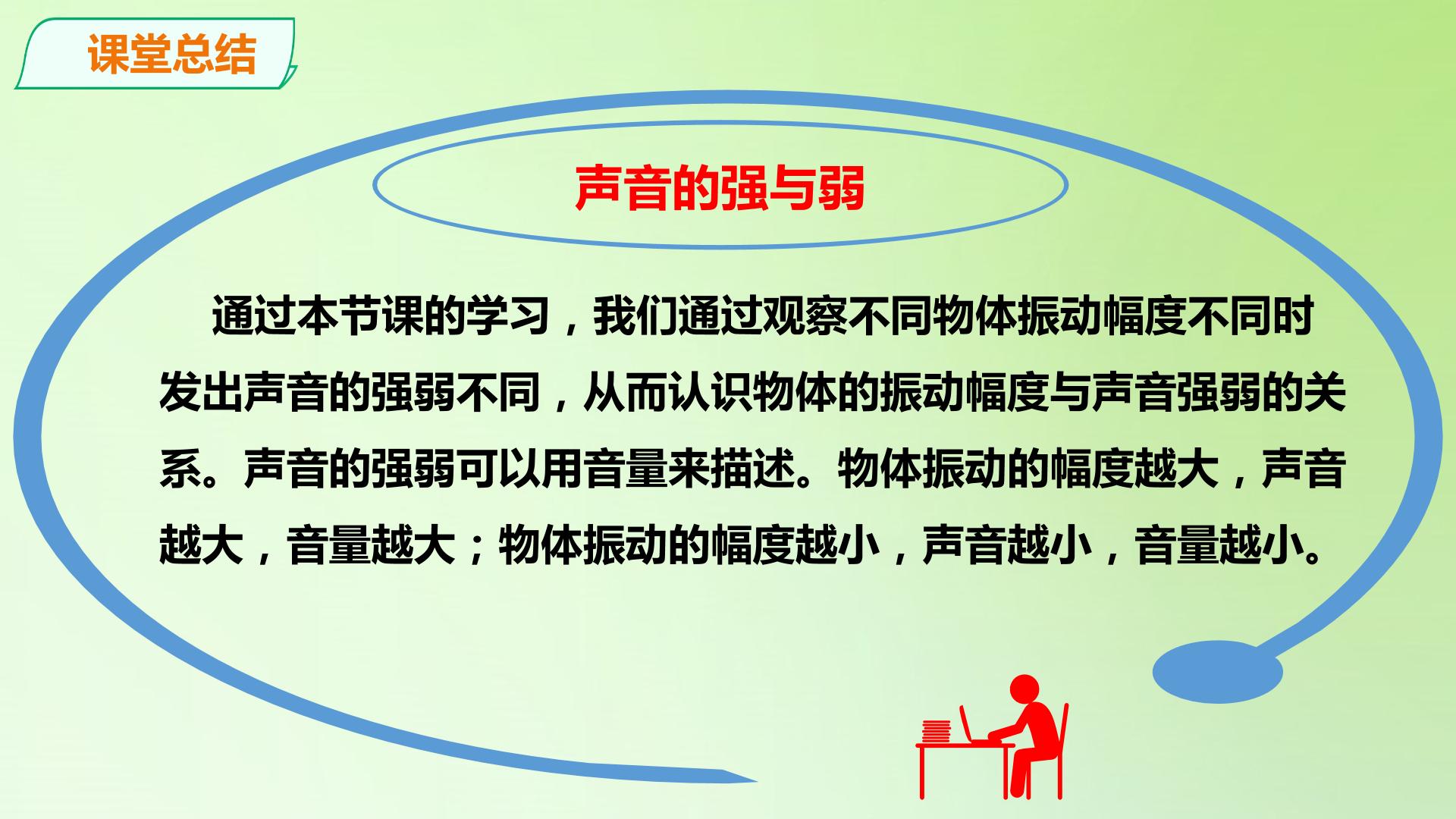 课堂总结

声音的强与弱

通过本节课的学习，我们通过观察不同物体振动幅度不同时发出声音的强弱不同，从而认识物体的振动幅度与声音强弱的关系。声音的强弱可以用音量来描述。物体振动的幅度越大，声音越大，音量越大；物体振动的幅度越小，声音越小，音量越小。